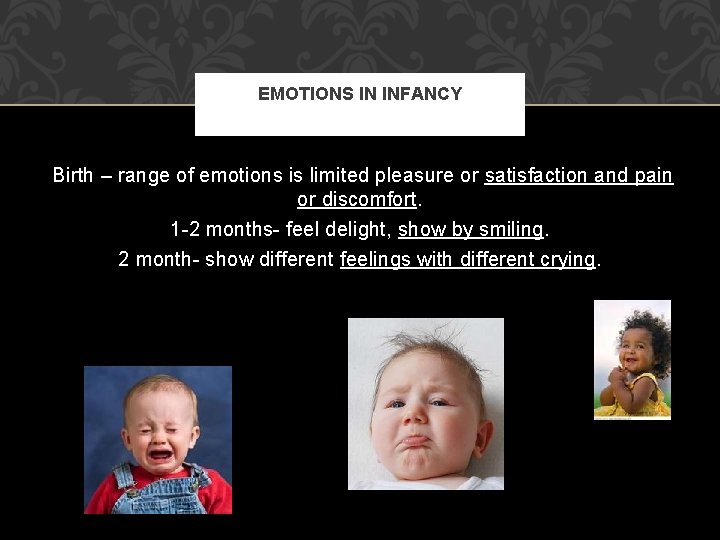 EMOTIONS IN INFANCY

Birth – range of emotions is limited pleasure or satisfaction and pain or discomfort.

1-2 months- feel delight, show by smiling.

2 month- show different feelings with different crying.